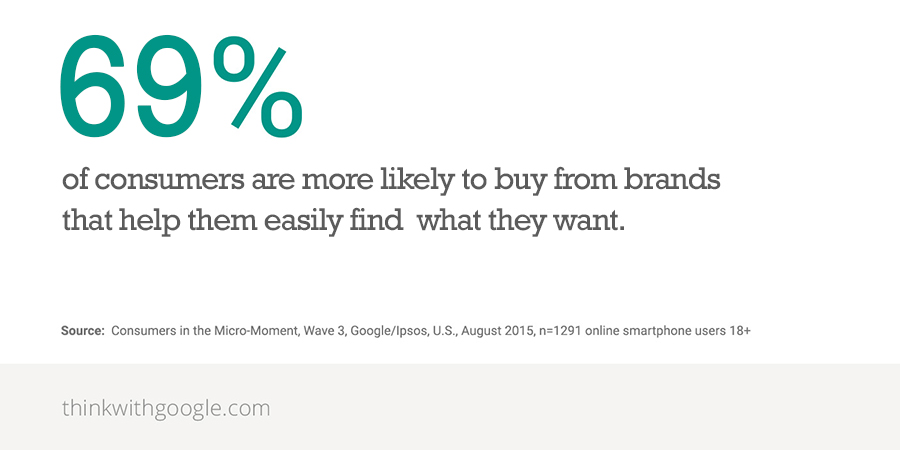 69%

of consumers are more likely to buy from brands that help them easily find what they want.

Source: Consumers in the Micro-Moment, Wave 3, Google/Ipsos, U.S., August 2015, n=1291 online smartphone users 18+

thinkwithgoogle.com